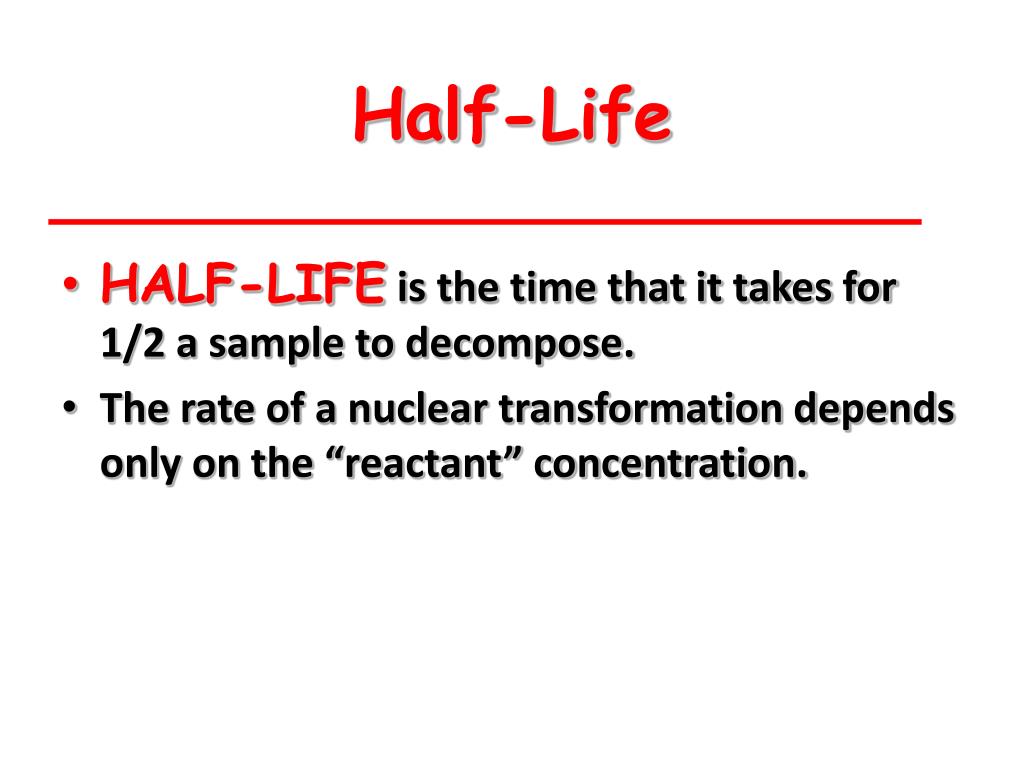 Half-Life

• HALF-LIFE is the time that it takes for 1/2 a sample to decompose.
• The rate of a nuclear transformation depends only on the “reactant” concentration.